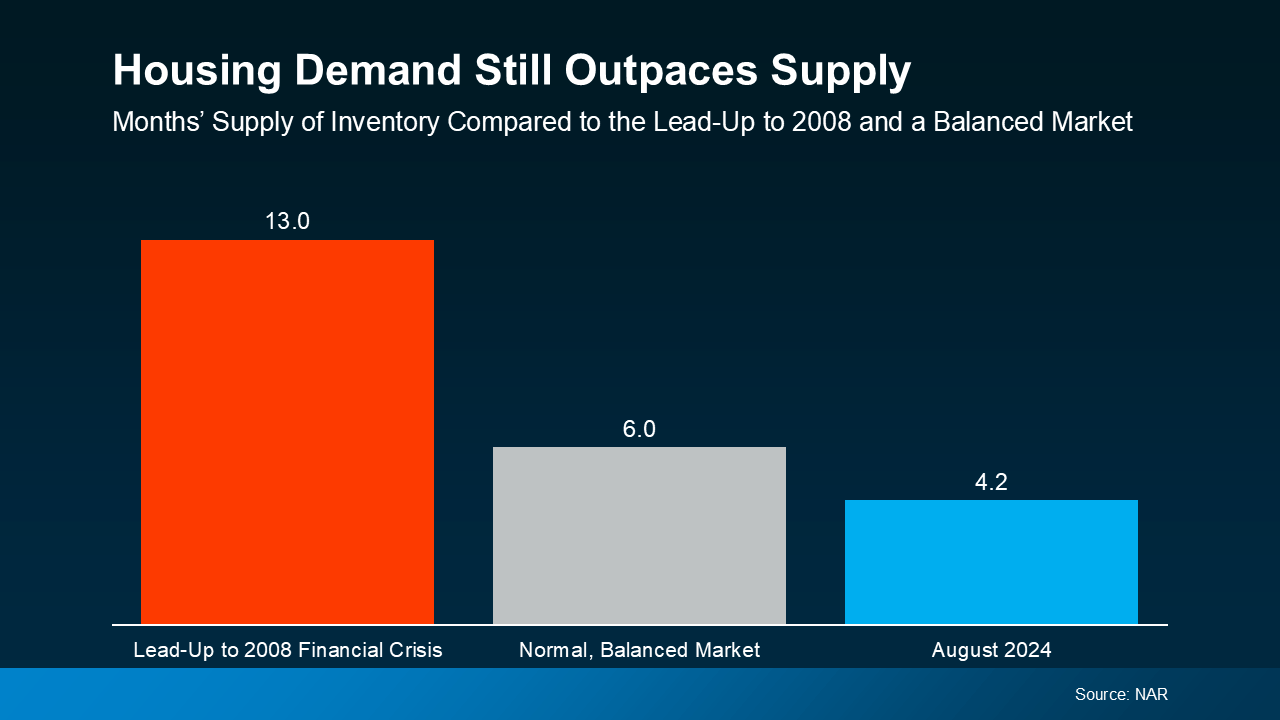 Housing Demand Still Outpaces Supply

Months' Supply of Inventory Compared to the Lead-Up to 2008 and a Balanced Market

13.0

6.0

4.2

Lead-Up to 2008 Financial Crisis

Normal, Balanced Market

August 2024

Source: NAR